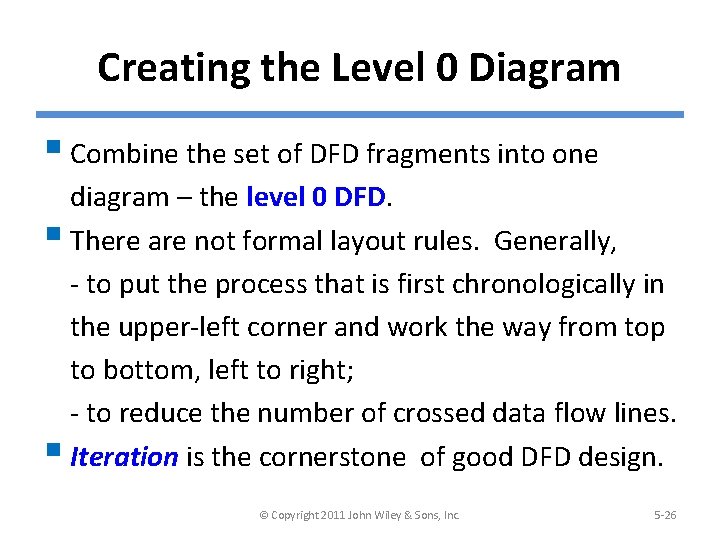 Creating the Level 0 Diagram

Combine the set of DFD fragments into one diagram – the level 0 DFD.

There are not formal layout rules. Generally,
- to put the process that is first chronologically in the upper-left corner and work the way from top to bottom, left to right;
- to reduce the number of crossed data flow lines.

Iteration is the cornerstone of good DFD design.

© Copyright 2011 John Wiley & Sons, Inc.

5-26